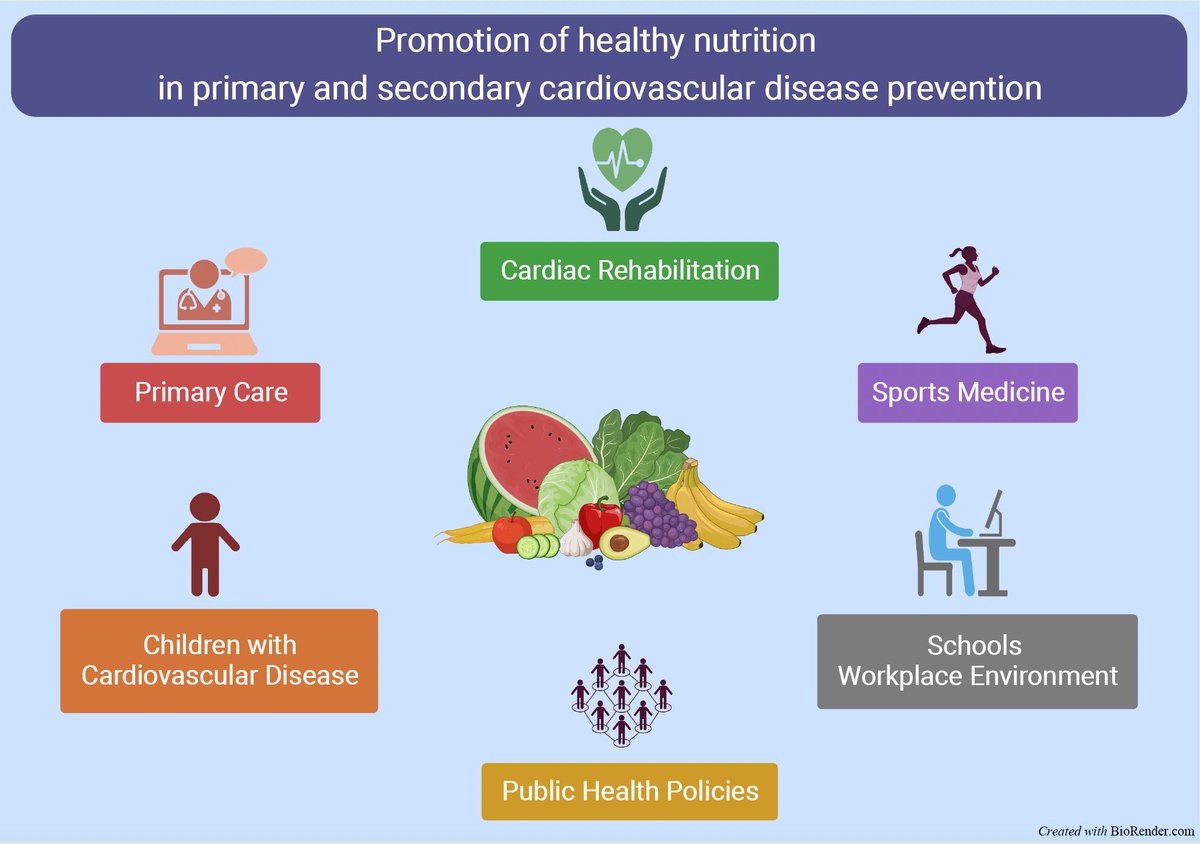 Promotion of healthy nutrition
in primary and secondary cardiovascular disease prevention

Cardiac Rehabilitation

Primary Care

Sports Medicine

Children with
Cardiovascular Disease

Schools
Workplace Environment

Public Health Policies

Created with BioRender.com